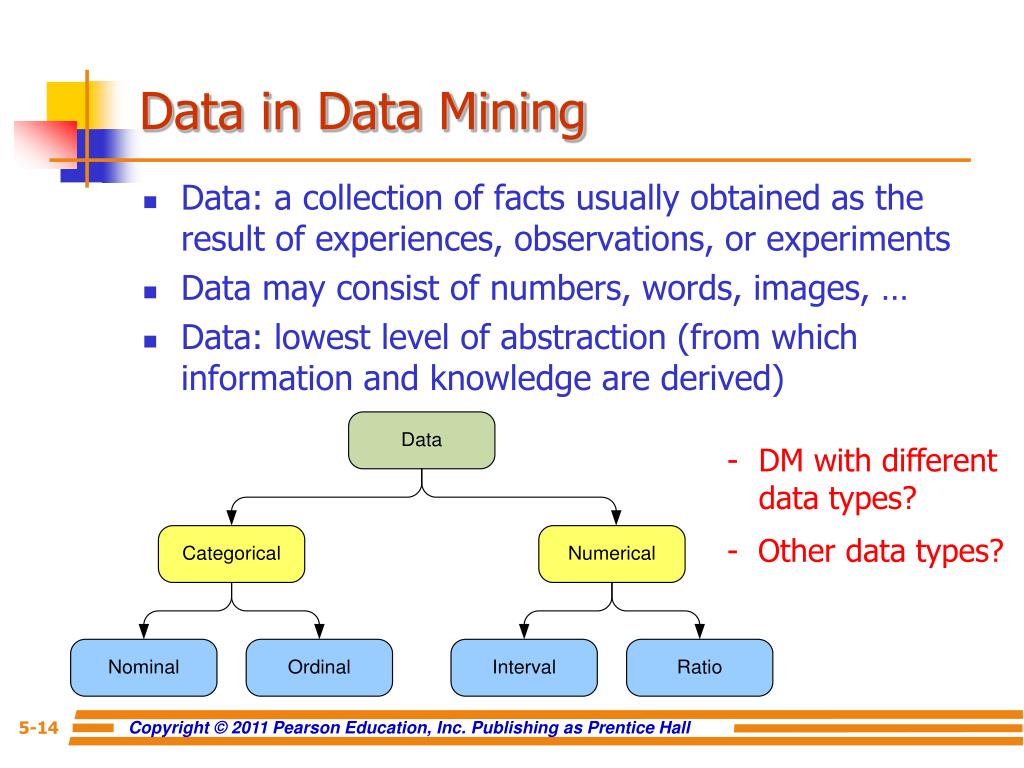 Data in Data Mining

- Data: a collection of facts usually obtained as the result of experiences, observations, or experiments
- Data may consist of numbers, words, images, …
- Data: lowest level of abstraction (from which information and knowledge are derived)

Data

Categorical

Numerical

Nominal

Ordinal

Interval

Ratio

- DM with different data types?
- Other data types?

5-14 Copyright © 2011 Pearson Education, Inc. Publishing as Prentice Hall